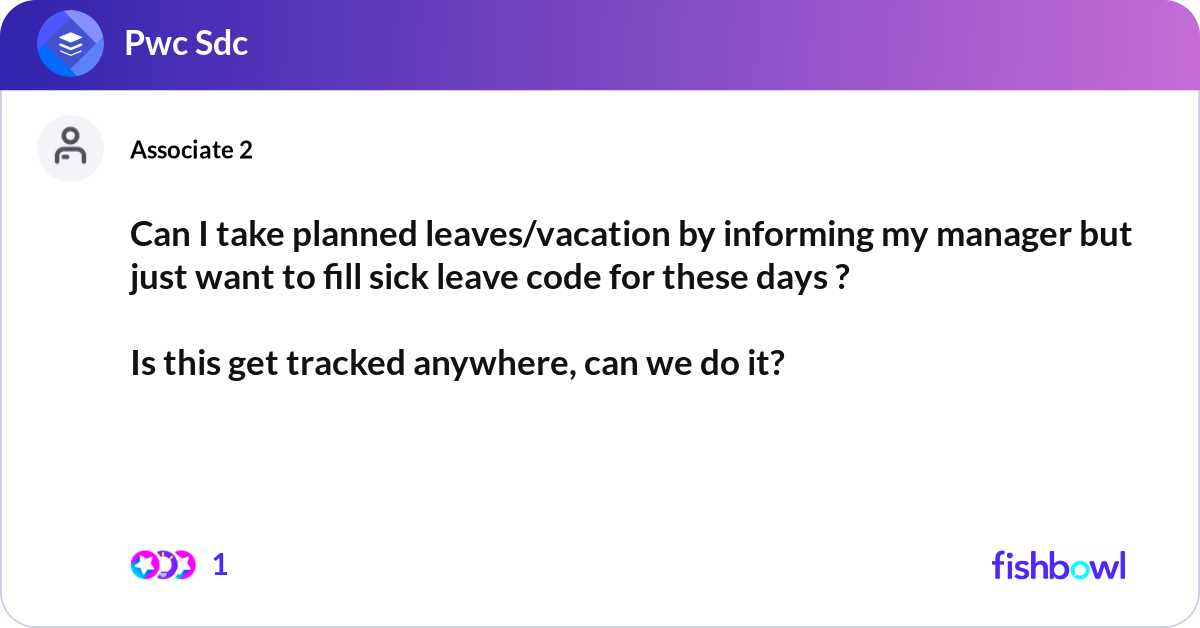 Pwc Sdc

Associate 2

Can I take planned leaves/vacation by informing my manager but just want to fill sick leave code for these days ?

Is this get tracked anywhere, can we do it?

1

fishbowl